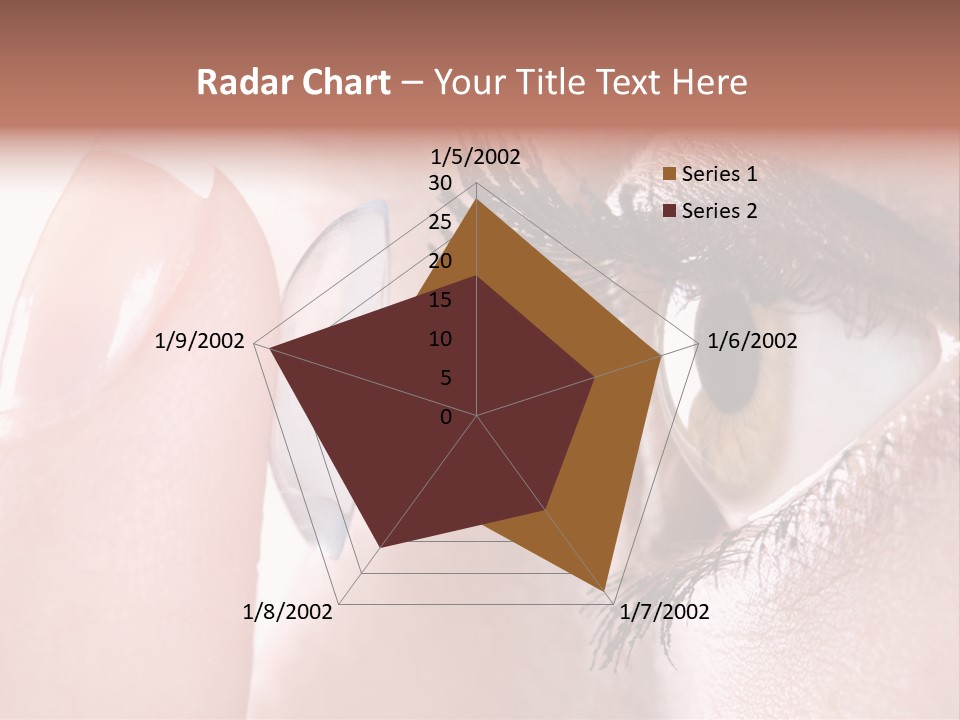 Radar Chart – Your Title Text Here

1/5/2002
30
25
20
15
10
5
0
1/6/2002
1/7/2002
1/8/2002
1/9/2002

Series 1
Series 2